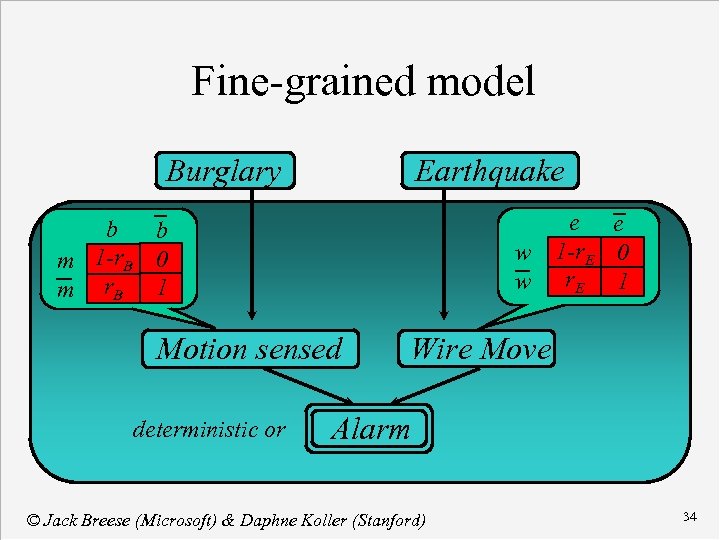 Fine-grained model

Burglary

Earthquake

|  | $b$ | $\overline{b}$ |
|---|---|---|
| $m$ | $1-r_B$ | $0$ |
| $\overline{m}$ | $r_B$ | $1$ |

|  | $e$ | $\overline{e}$ |
|---|---|---|
| $w$ | $1-r_E$ | $0$ |
| $\overline{w}$ | $r_E$ | $1$ |

Motion sensed

Wire Move

deterministic or

Alarm

© Jack Breese (Microsoft) & Daphne Koller (Stanford)

34